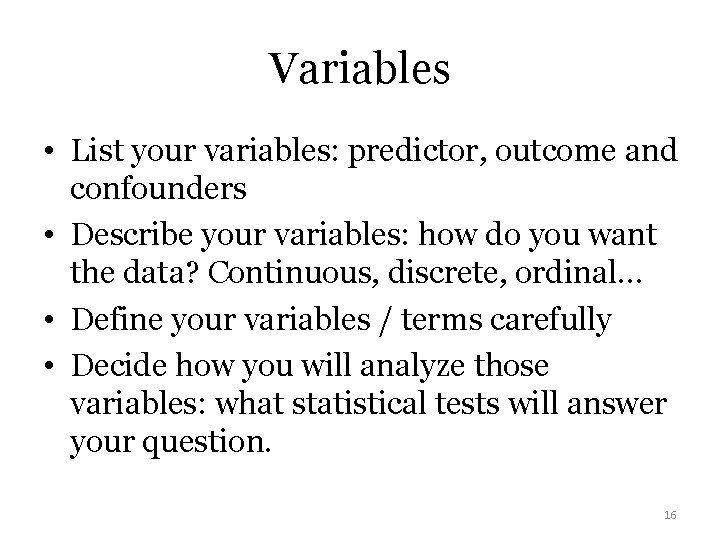 Variables

• List your variables: predictor, outcome and confounders
• Describe your variables: how do you want the data? Continuous, discrete, ordinal…
• Define your variables / terms carefully
• Decide how you will analyze those variables: what statistical tests will answer your question.

16